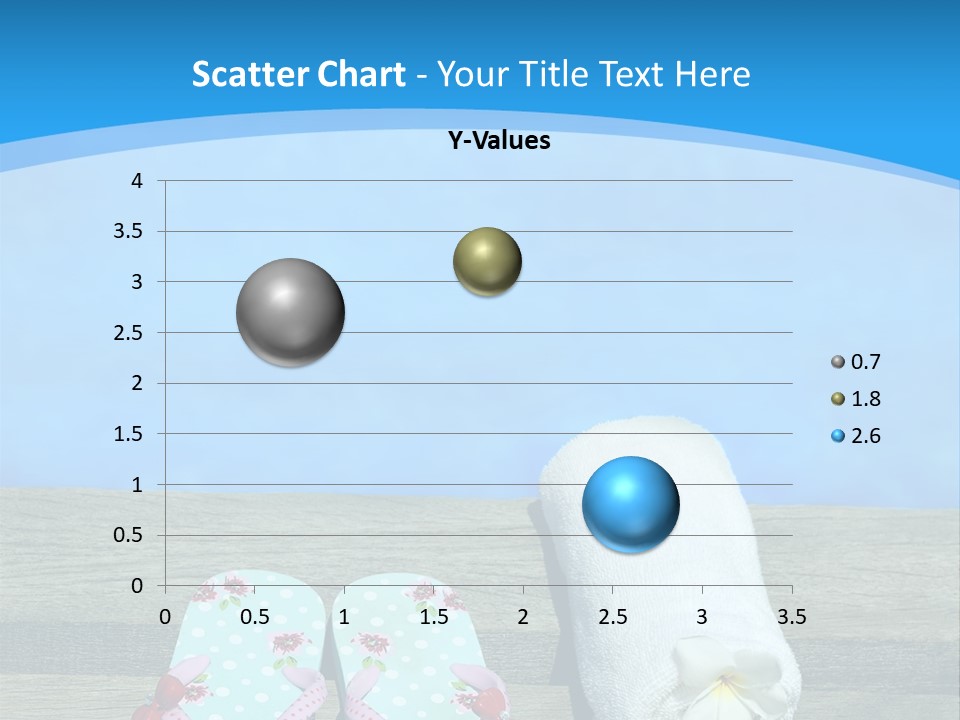 Scatter Chart - Your Title Text Here

Y-Values

4
3.5
3
2.5
2
1.5
1
0.5
0

0 0.5 1 1.5 2 2.5 3 3.5

0.7
1.8
2.6